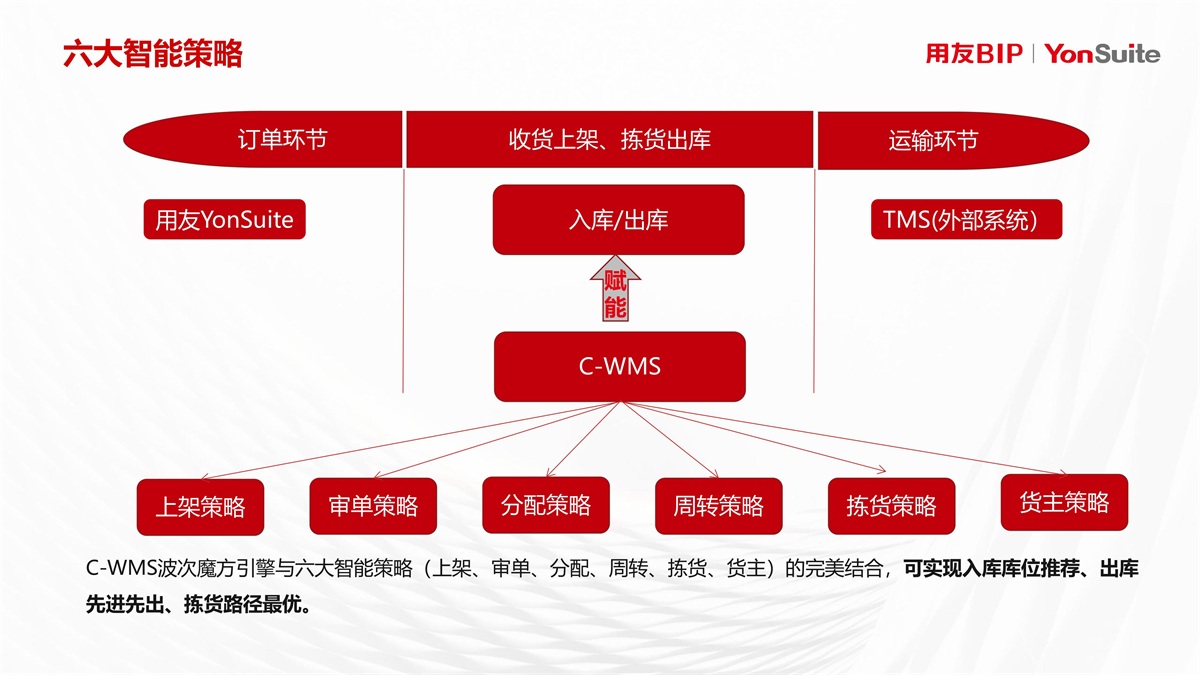 六大智能策略

用友BIP | YonSuite

订单环节

收货上架、拣货出库

运输环节

用友YonSuite

入库/出库

TMS(外部系统)

赋能

C-WMS

上架策略

审单策略

分配策略

周转策略

拣货策略

货主策略

C-WMS波次魔方引擎与六大智能策略（上架、审单、分配、周转、拣货、货主）的完美结合，可实现入库库位推荐、出库先进先出、拣货路径最优。